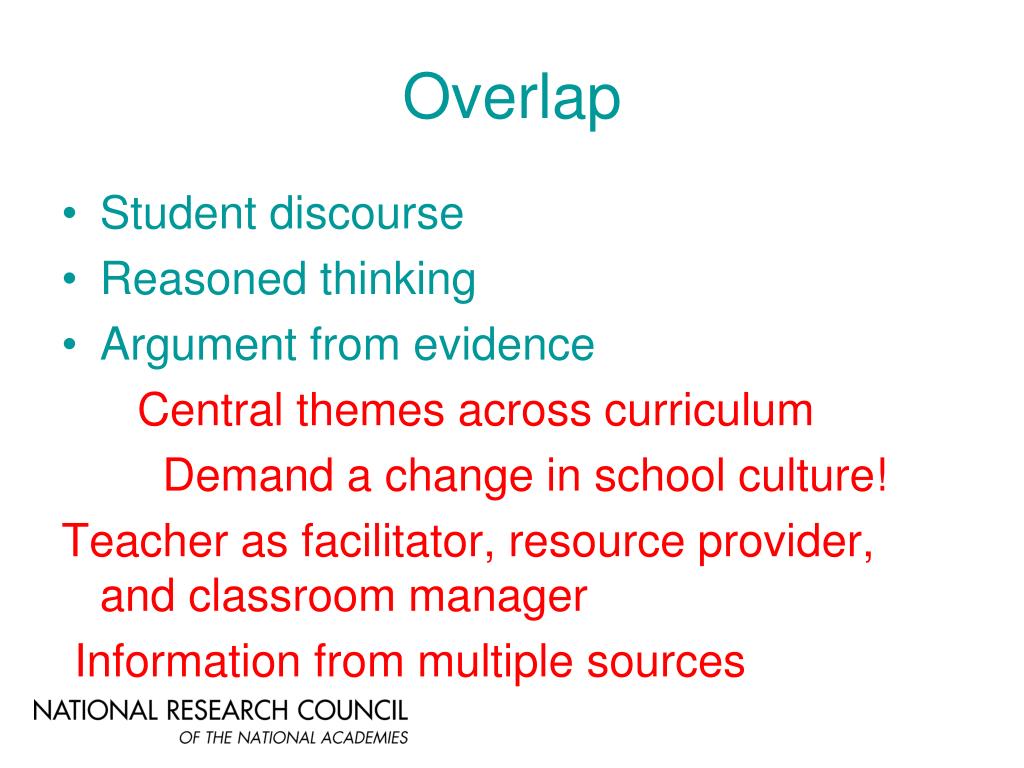 Overlap

• Student discourse
• Reasoned thinking
• Argument from evidence

Central themes across curriculum

Demand a change in school culture!

Teacher as facilitator, resource provider, and classroom manager

Information from multiple sources

NATIONAL RESEARCH COUNCIL
OF THE NATIONAL ACADEMIES